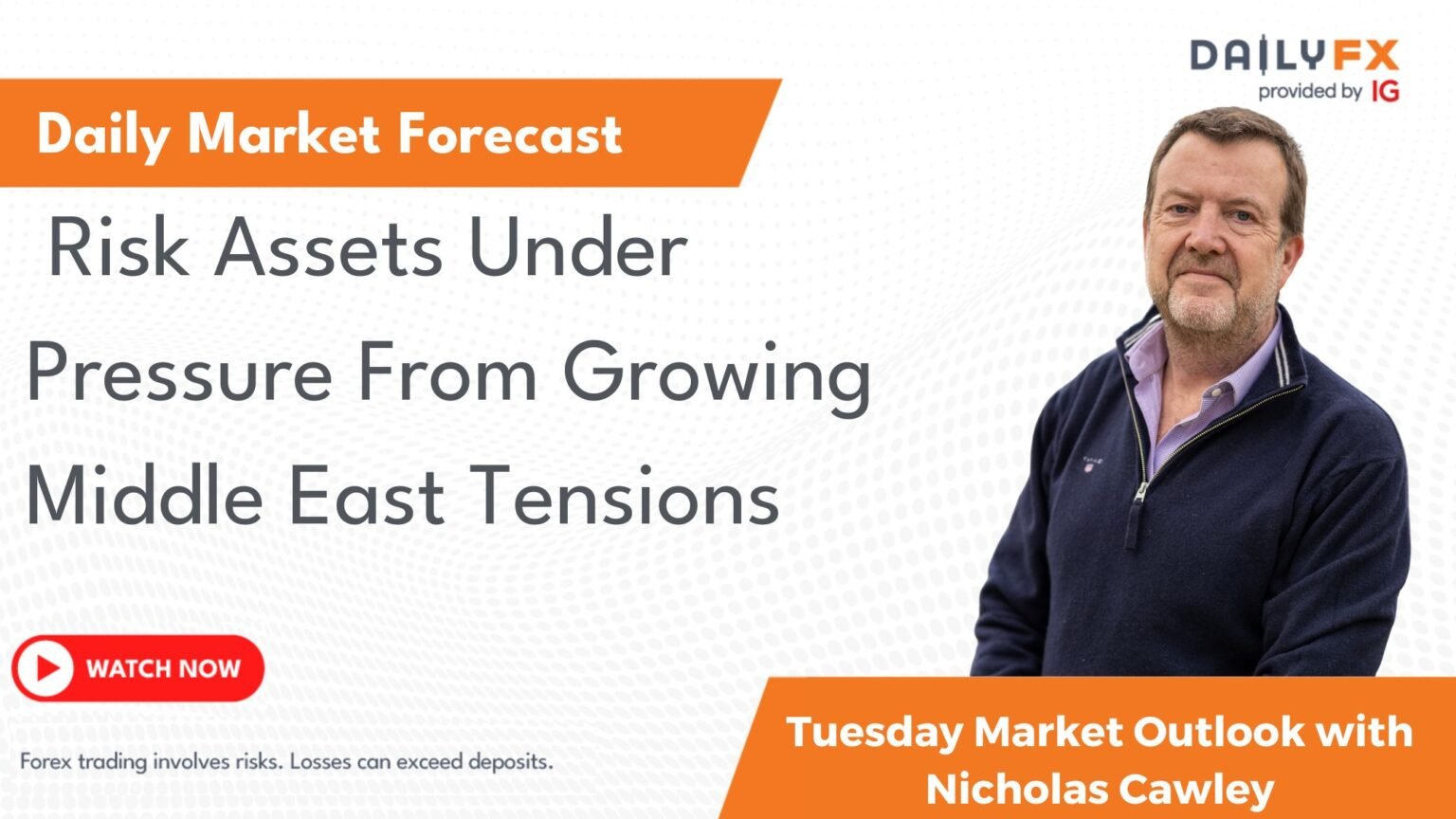 DAILYFX
provided by IG

Daily Market Forecast

Risk Assets Under Pressure From Growing Middle East Tensions

WATCH NOW

Forex trading involves risks. Losses can exceed deposits.

Tuesday Market Outlook with Nicholas Cawley